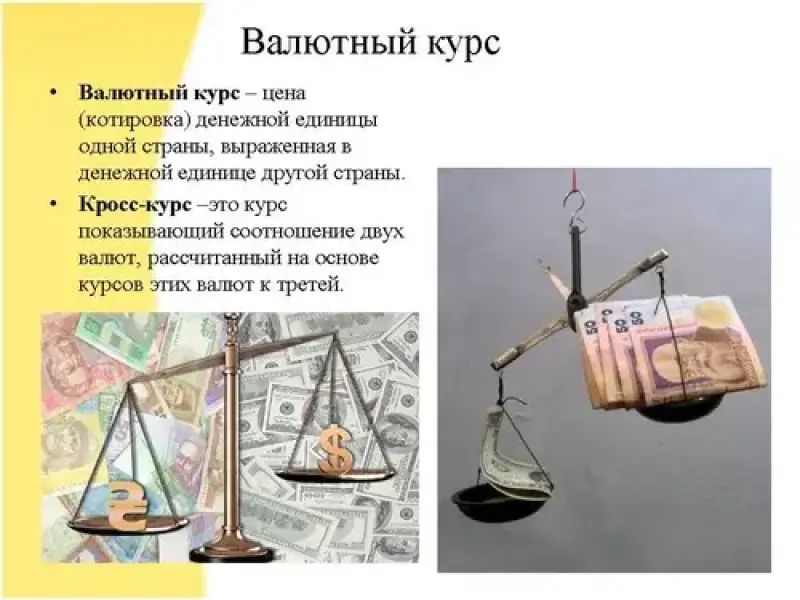 Валютный курс

• **Валютный курс** – цена (котировка) денежной единицы одной страны, выраженная в денежной единице другой страны.

• **Кросс-курс** –это курс показывающий соотношение двух валют, рассчитанный на основе курсов этих валют к третей.

₴

$

50

50

50